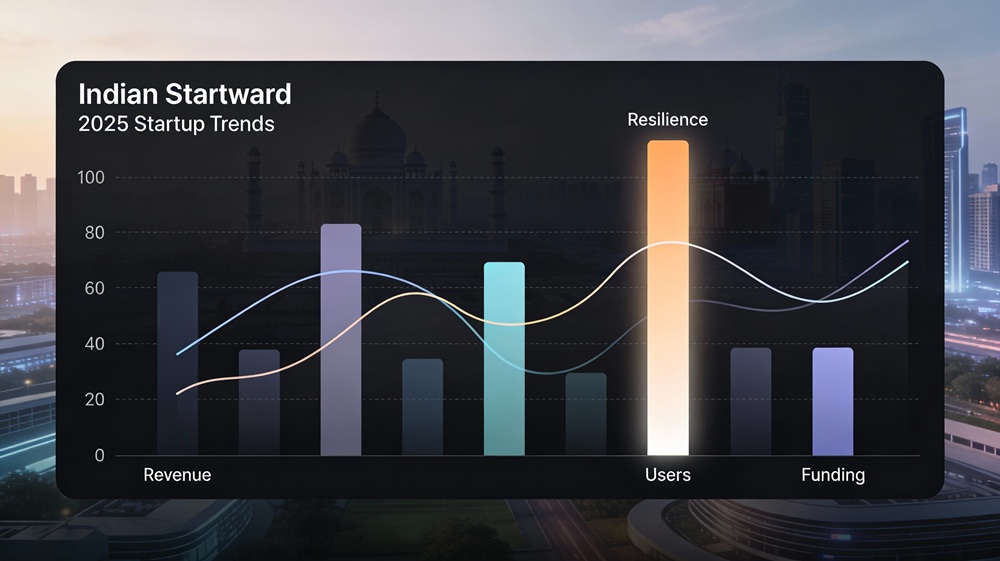 Indian Startward
2025 Startup Trends

Resilience

100
80
60
40
20
0

Revenue
Users
Funding